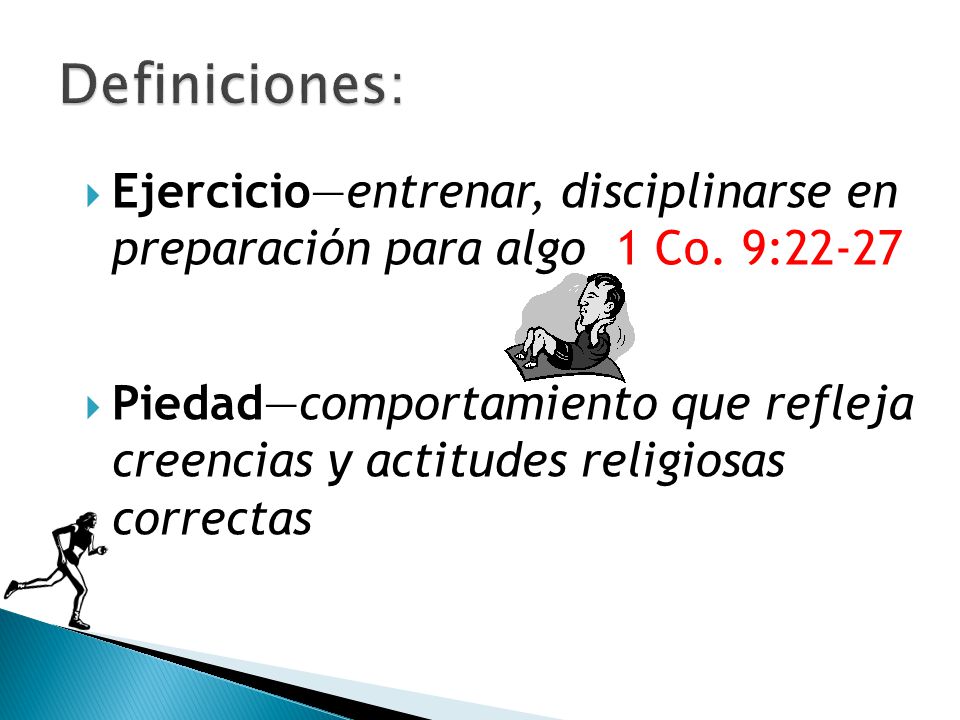 Definiciones:

Ejercicio—entrenar, disciplinarse en preparación para algo 1 Co. 9:22-27

Piedad—comportamiento que refleja creencias y actitudes religiosas correctas